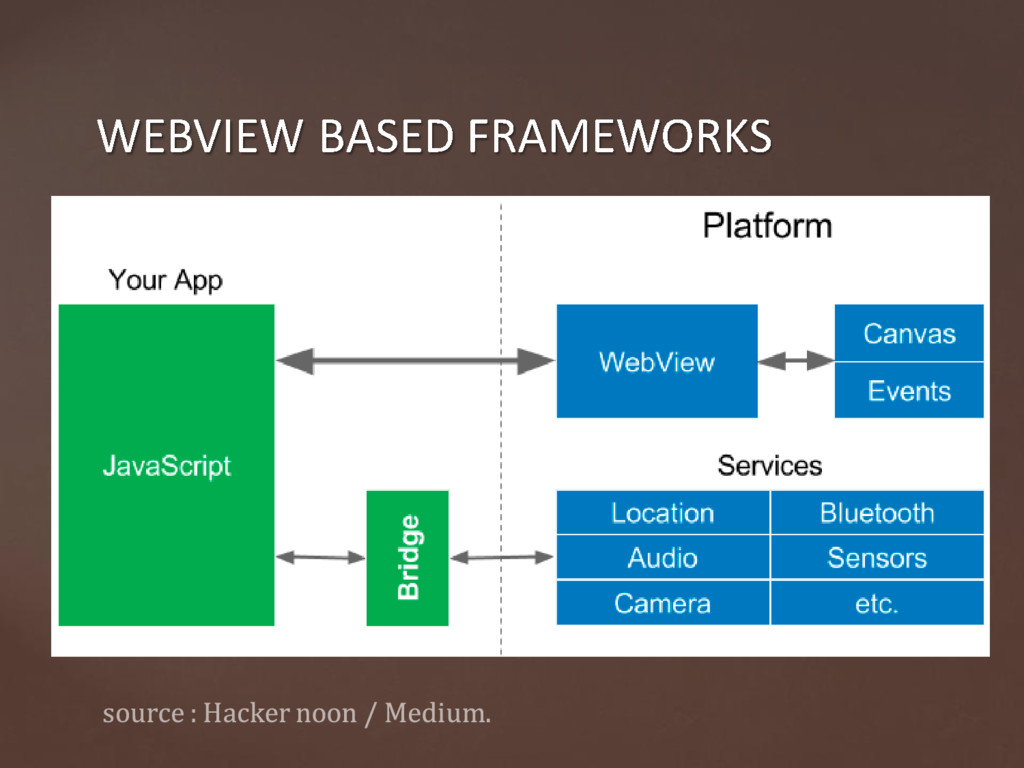 WEBVIEW BASED FRAMEWORKS

Your App

JavaScript

Bridge

Platform

WebView

Canvas

Events

Services

| Location | Bluetooth |
|---|---|
| Audio | Sensors |
| Camera | etc. |

source : Hacker noon / Medium.